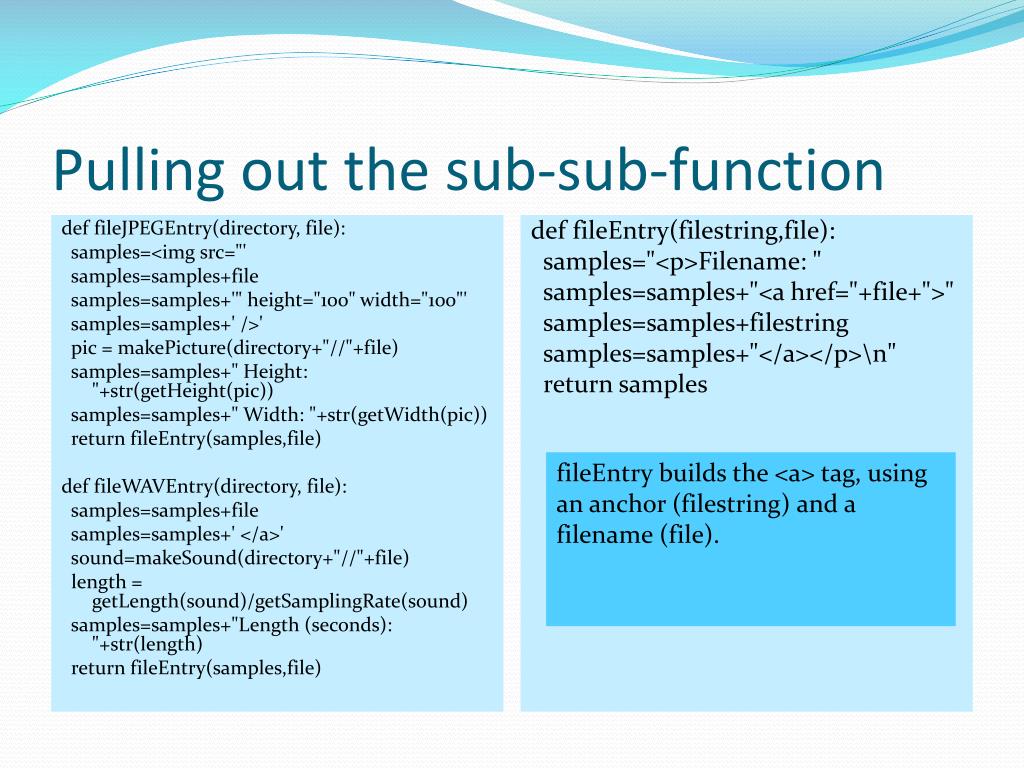 Pulling out the sub-sub-function

def fileJPEGEntry(directory, file):
  samples=<img src="'
  samples=samples+file
  samples=samples+'" height="100" width="100"'
  samples=samples+' />'
  pic = makePicture(directory+"//"+file)
  samples=samples+" Height: "+str(getHeight(pic))
  samples=samples+" Width: "+str(getWidth(pic))
  return fileEntry(samples,file)

def fileWAVEntry(directory, file):
  samples=samples+file
  samples=samples+' </a>'
  sound=makeSound(directory+"//"+file)
  length = getLength(sound)/getSamplingRate(sound)
  samples=samples+"Length (seconds): "+str(length)
  return fileEntry(samples,file)

def fileEntry(filestring,file):
  samples="<p>Filename: "
  samples=samples+"<a href="+file+">"
  samples=samples+filestring
  samples=samples+"</a></p>\n"
  return samples

fileEntry builds the <a> tag, using an anchor (filestring) and a filename (file).